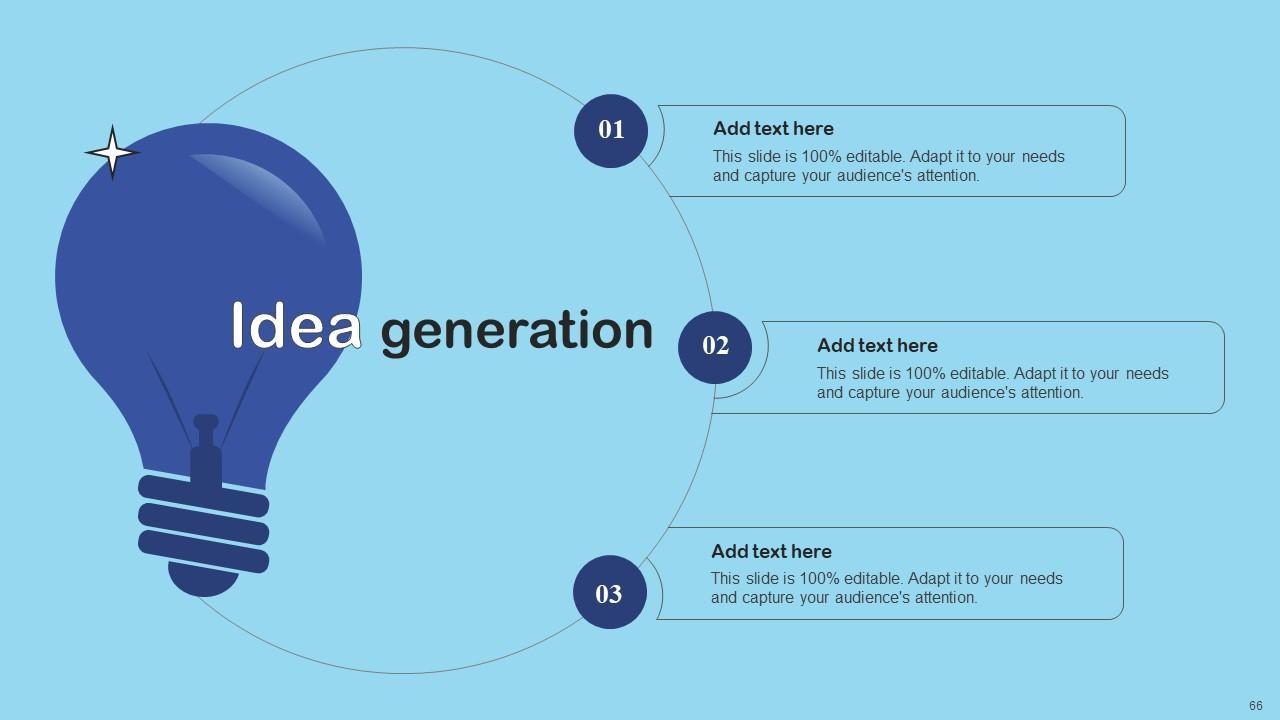 Idea generation

01

Add text here

This slide is 100% editable. Adapt it to your needs and capture your audience's attention.

02

Add text here

This slide is 100% editable. Adapt it to your needs and capture your audience's attention.

03

Add text here

This slide is 100% editable. Adapt it to your needs and capture your audience's attention.

66